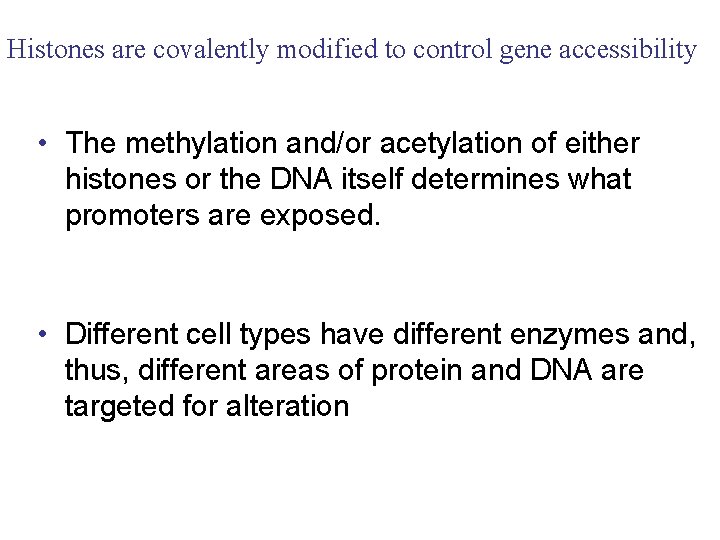 Histones are covalently modified to control gene accessibility

• The methylation and/or acetylation of either histones or the DNA itself determines what promoters are exposed.

• Different cell types have different enzymes and, thus, different areas of protein and DNA are targeted for alteration